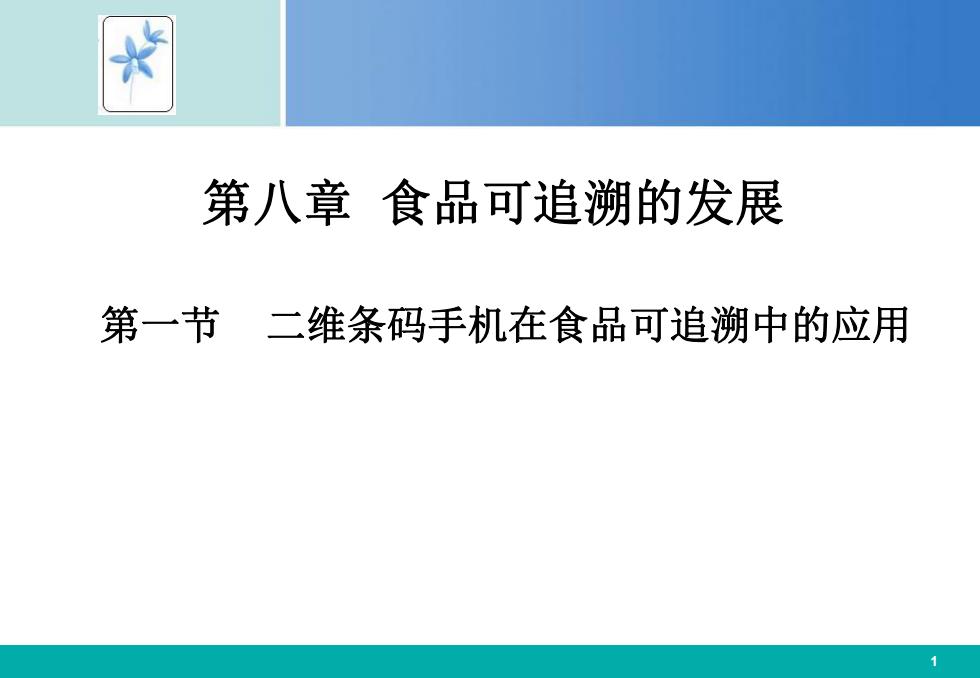 第八章 食品可追溯的发展

第一节 二维条码手机在食品可追溯中的应用

1